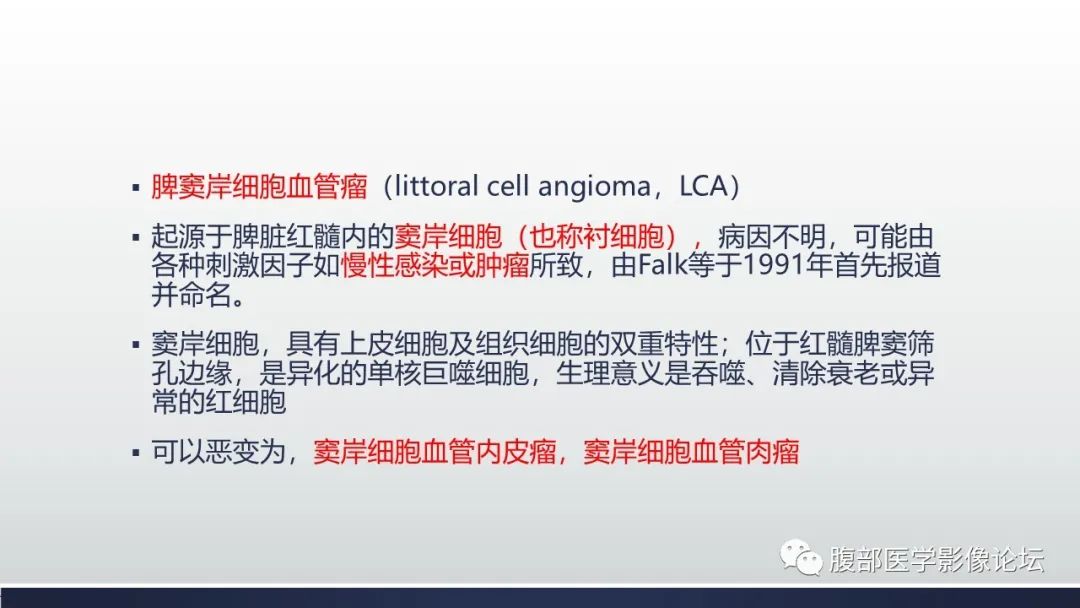 ▪ 脾窦岸细胞血管瘤（littoral cell angioma，LCA）

▪ 起源于脾脏红髓内的窦岸细胞（也称衬细胞），病因不明，可能由各种刺激因子如慢性感染或肿瘤所致，由Falk等于1991年首先报道并命名。

▪ 窦岸细胞，具有上皮细胞及组织细胞的双重特性；位于红髓脾窦筛孔边缘，是异化的单核巨噬细胞，生理意义是吞噬、清除衰老或异常的红细胞

▪ 可以恶变为，窦岸细胞血管内皮瘤，窦岸细胞血管肉瘤

腹部医学影像论坛